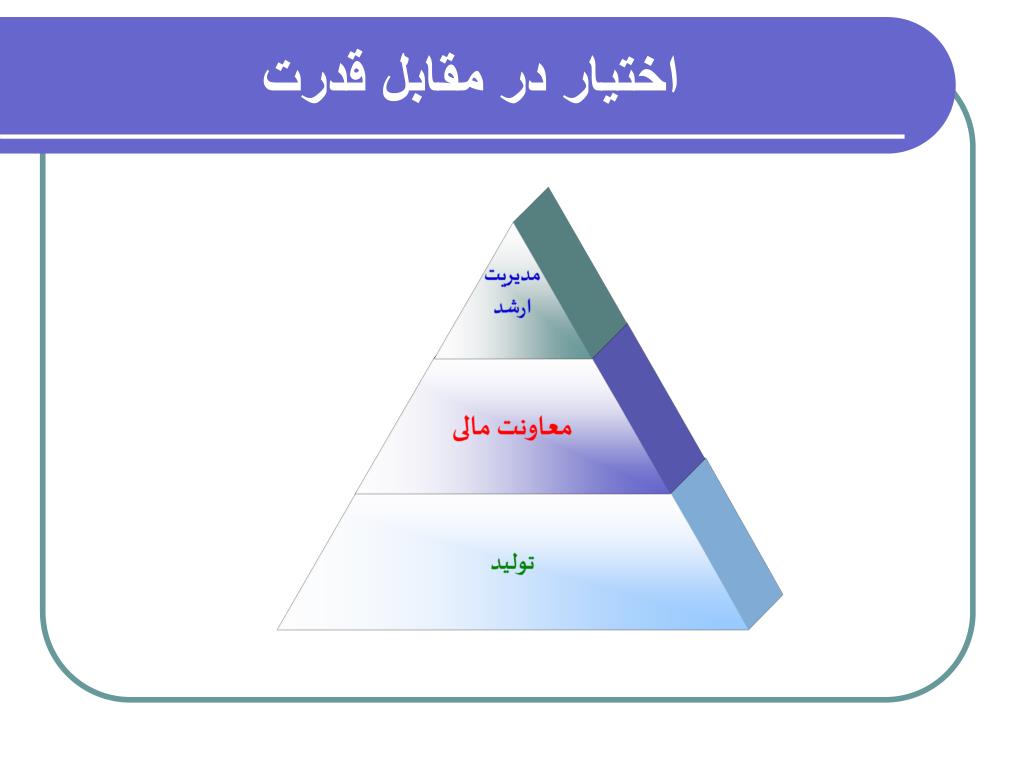 اختیار در مقابل قدرت

مدیریت ارشد

معاونت مالی

تولید